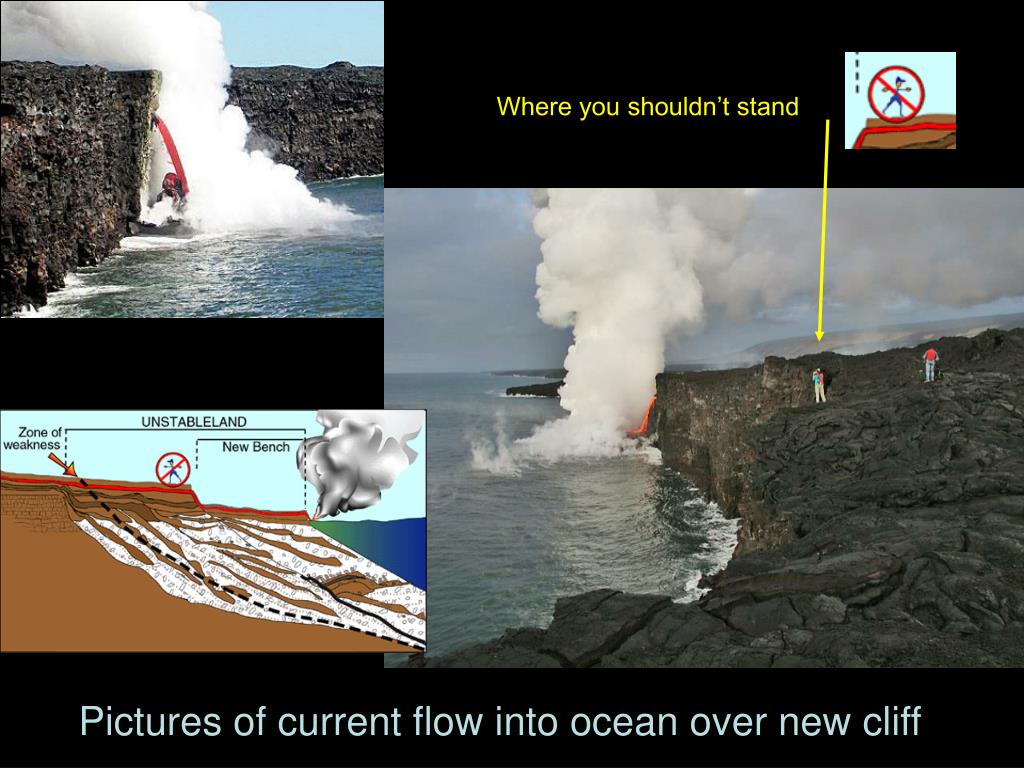 Where you shouldn't stand

Zone of weakness

UNSTABLELAND

New Bench

Pictures of current flow into ocean over new cliff